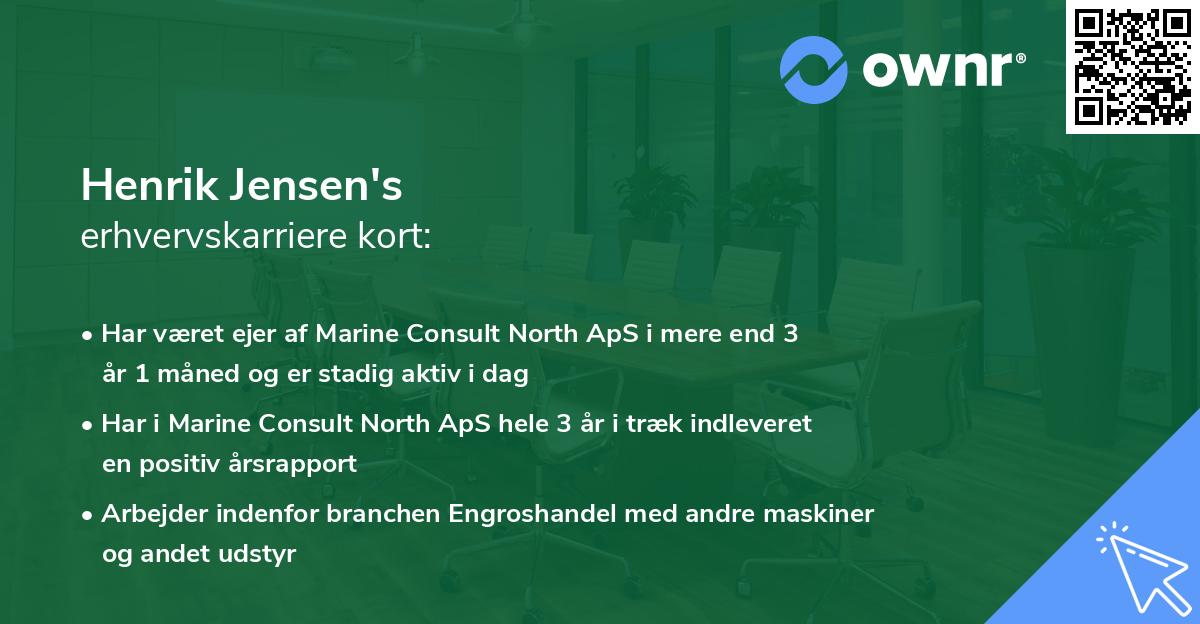 ownr®

Henrik Jensen's
erhvervskarriere kort:

• Har været ejer af Marine Consult North ApS i mere end 3 år 1 måned og er stadig aktiv i dag

• Har i Marine Consult North ApS hele 3 år i træk indleveret en positiv årsrapport

• Arbejder indenfor branchen Engroshandel med andre maskiner og andet udstyr